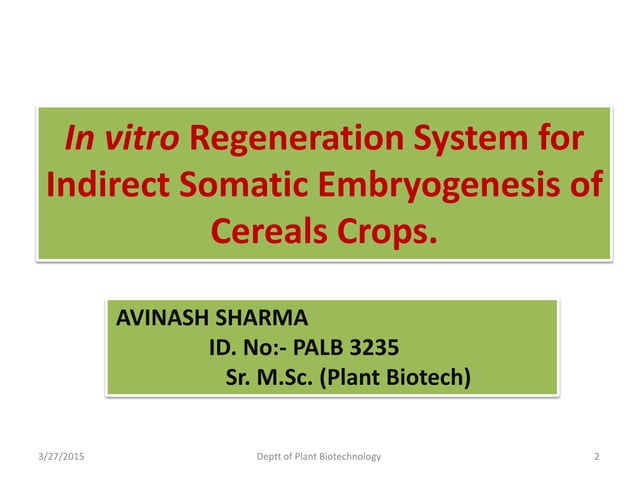 In vitro Regeneration System for Indirect Somatic Embryogenesis of Cereals Crops.

AVINASH SHARMA
ID. No:- PALB 3235
Sr. M.Sc. (Plant Biotech)

3/27/2015
Deptt of Plant Biotechnology
2